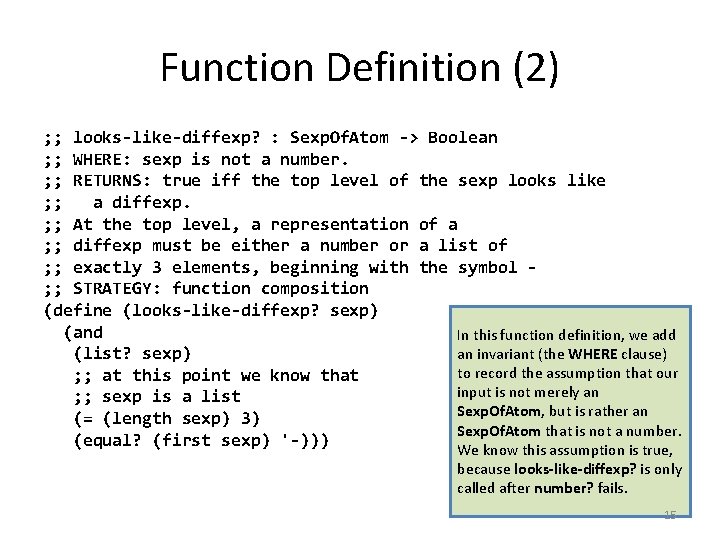 Function Definition (2)

;; looks-like-diffexp? : SexpOfAtom -> Boolean
;; WHERE: sexp is not a number.
;; RETURNS: true iff the top level of the sexp looks like
;;   a diffexp.
;; At the top level, a representation of a
;; diffexp must be either a number or a list of
;; exactly 3 elements, beginning with the symbol -
;; STRATEGY: function composition
(define (looks-like-diffexp? sexp)
  (and
   (list? sexp)
   ;; at this point we know that
   ;; sexp is a list
   (= (length sexp) 3)
   (equal? (first sexp) '-)))

In this function definition, we add an invariant (the WHERE clause) to record the assumption that our input is not merely an SexpOfAtom, but is rather an SexpOfAtom that is not a number. We know this assumption is true, because looks-like-diffexp? is only called after number? fails.

15